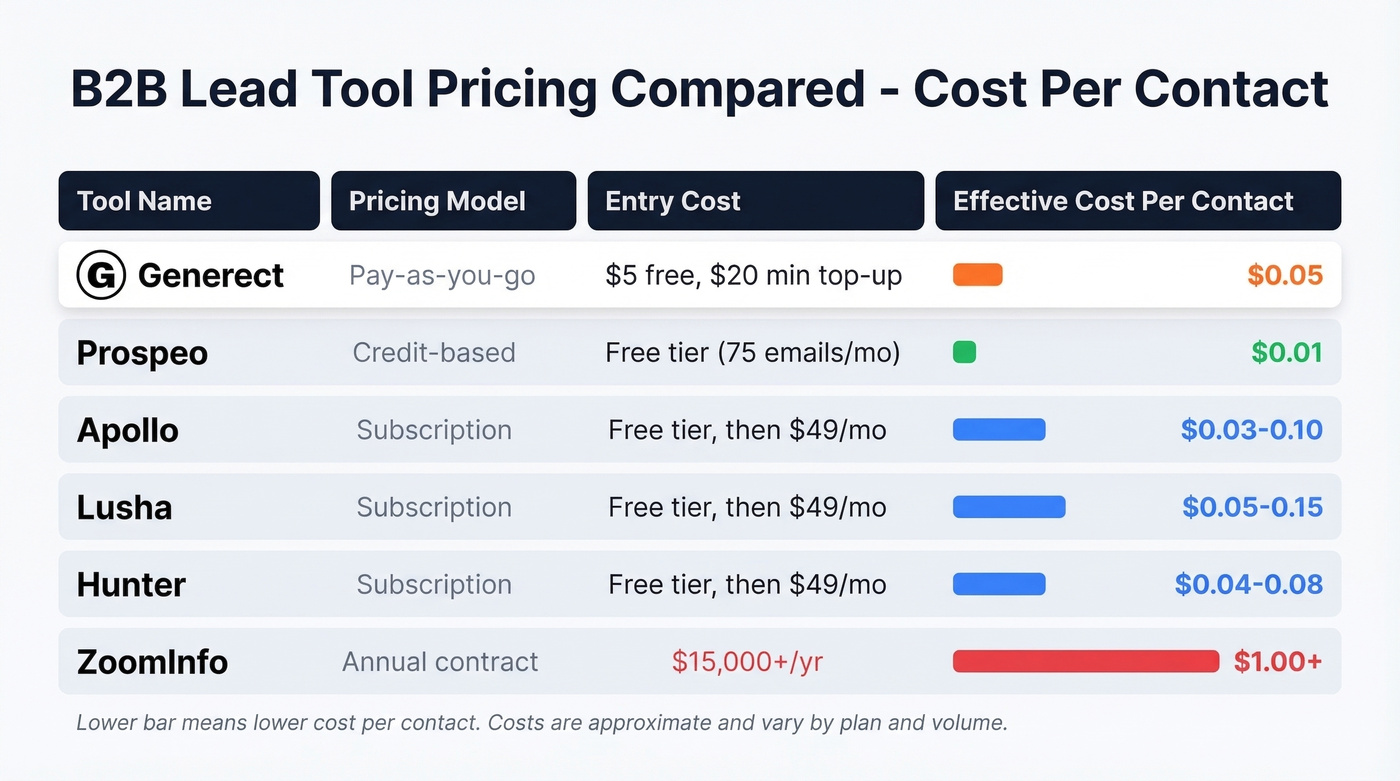 B2B Lead Tool Pricing Compared - Cost Per Contact

| Tool Name | Pricing Model | Entry Cost | Effective Cost Per Contact |
|---|---|---|---|
| G Generect | Pay-as-you-go | \$5 free, \$20 min top-up | \$0.05 |
| Prospeo | Credit-based | Free tier (75 emails/mo) | \$0.01 |
| Apollo | Subscription | Free tier, then \$49/mo | \$0.03-0.10 |
| Lusha | Subscription | Free tier, then \$49/mo | \$0.05-0.15 |
| Hunter | Subscription | Free tier, then \$49/mo | \$0.04-0.08 |
| ZoomInfo | Annual contract | \$15,000+/yr | \$1.00+ |

Lower bar means lower cost per contact. Costs are approximate and vary by plan and volume.